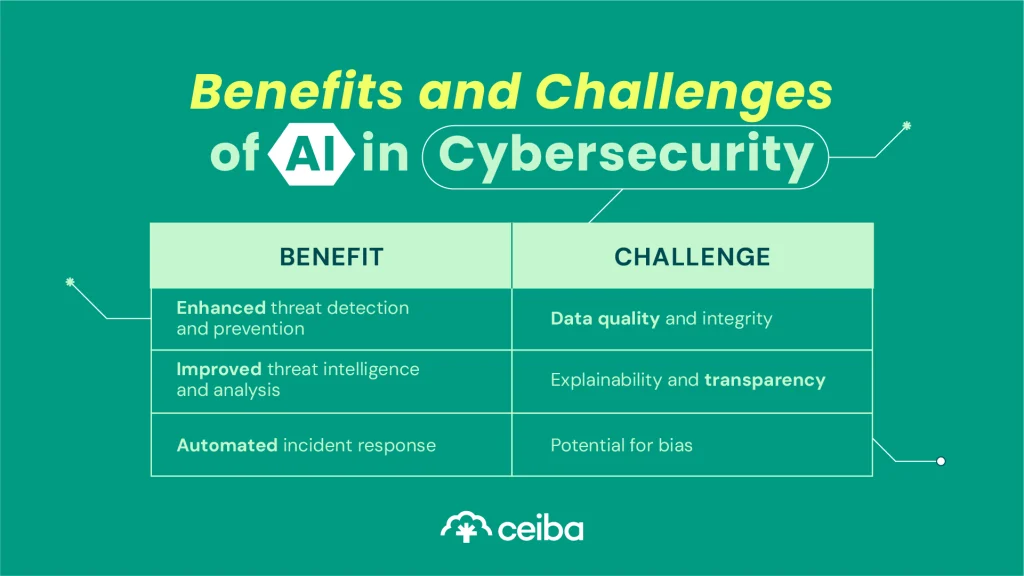 Benefits and Challenges of AI in Cybersecurity

| BENEFIT | CHALLENGE |
|---|---|
| Enhanced threat detection and prevention | Data quality and integrity |
| Improved threat intelligence and analysis | Explainability and transparency |
| Automated incident response | Potential for bias |

ceiba